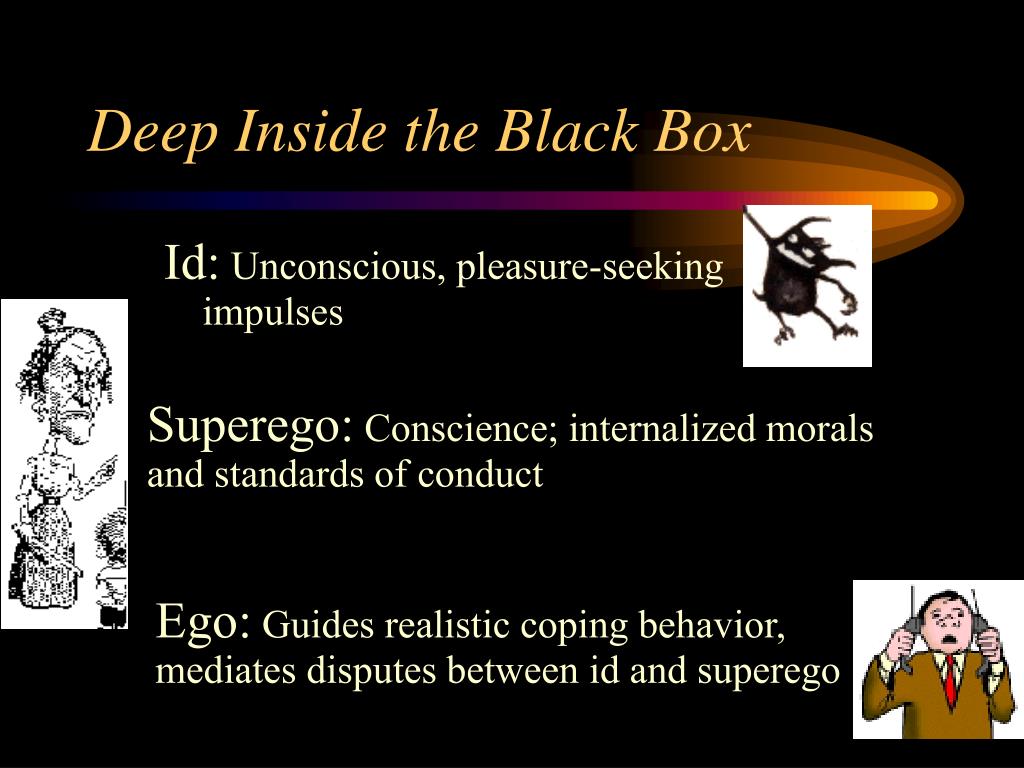 Deep Inside the Black Box

Id: Unconscious, pleasure-seeking impulses

Superego: Conscience; internalized morals and standards of conduct

Ego: Guides realistic coping behavior, mediates disputes between id and superego